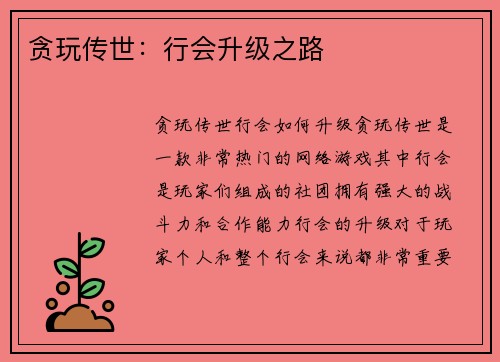 贪玩传世：行会升级之路

贪玩传世行会如何升级贪玩传世是一款非常热门的网络游戏其中行会是玩家们组成的社团拥有强大的战斗力和合作能力行会的升级对于玩家个人和整个行会来说都非常重要